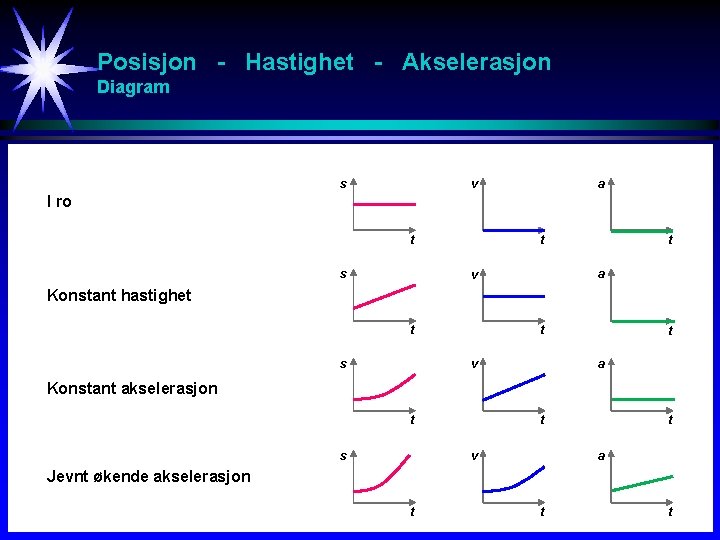 Posisjon - Hastighet - Akselerasjon
Diagram

I ro

s
t
v
t
a
t

Konstant hastighet

s
t
v
t
a
t

Konstant akselerasjon

s
t
v
t
a
t

Jevnt økende akselerasjon

s
t
v
t
a
t